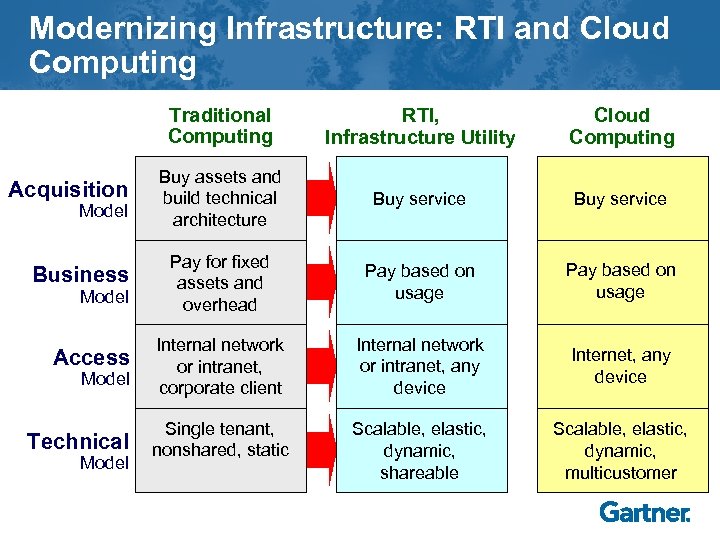 Modernizing Infrastructure: RTI and Cloud Computing

| | Traditional Computing | RTI, Infrastructure Utility | Cloud Computing |
|---|---|---|---|
| Acquisition Model | Buy assets and build technical architecture | Buy service | Buy service |
| Business Model | Pay for fixed assets and overhead | Pay based on usage | Pay based on usage |
| Access Model | Internal network or intranet, corporate client | Internal network or intranet, any device | Internet, any device |
| Technical Model | Single tenant, nonshared, static | Scalable, elastic, dynamic, shareable | Scalable, elastic, dynamic, multicustomer |

Gartner.